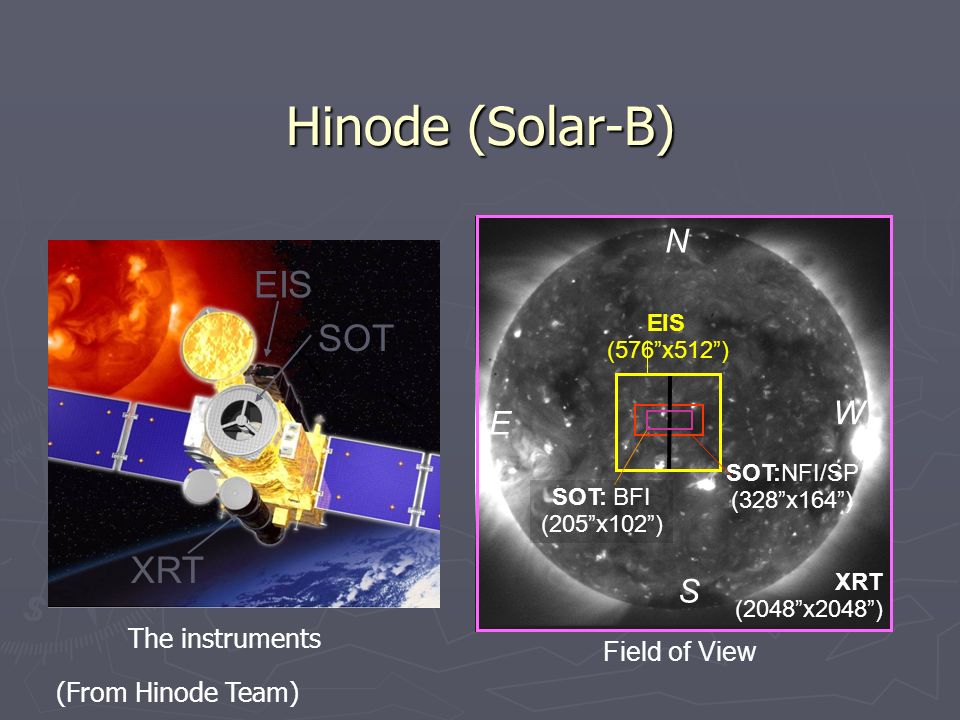 Hinode (Solar-B)

EIS

SOT

XRT

The instruments

(From Hinode Team)

N

EIS
(576”x512”)

E

W

SOT: BFI
(205”x102”)

SOT:NFI/SP
(328”x164”)

S

XRT
(2048”x2048”)

Field of View